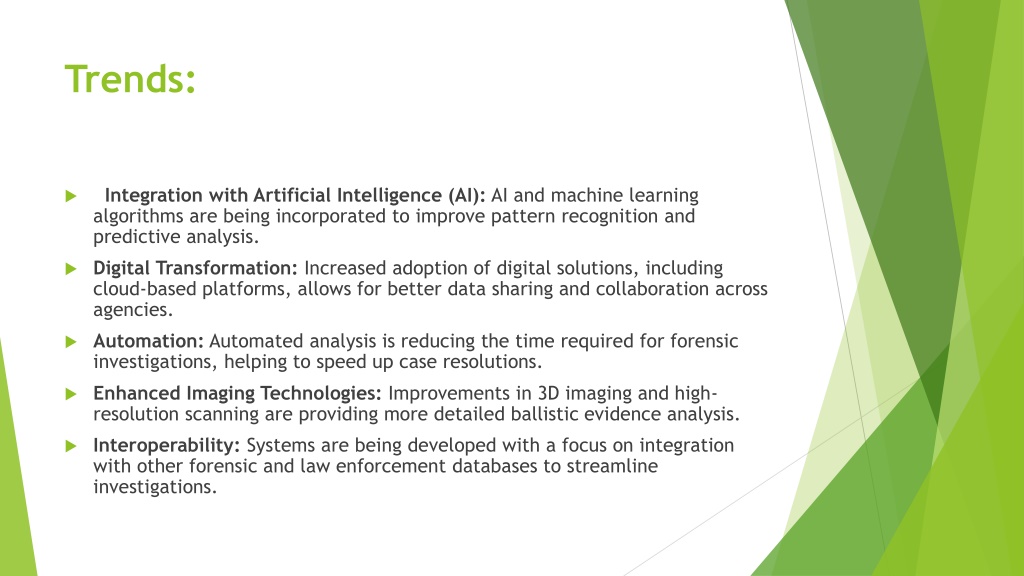 Trends:

Integration with Artificial Intelligence (AI): AI and machine learning algorithms are being incorporated to improve pattern recognition and predictive analysis.

Digital Transformation: Increased adoption of digital solutions, including cloud-based platforms, allows for better data sharing and collaboration across agencies.

Automation: Automated analysis is reducing the time required for forensic investigations, helping to speed up case resolutions.

Enhanced Imaging Technologies: Improvements in 3D imaging and high-resolution scanning are providing more detailed ballistic evidence analysis.

Interoperability: Systems are being developed with a focus on integration with other forensic and law enforcement databases to streamline investigations.